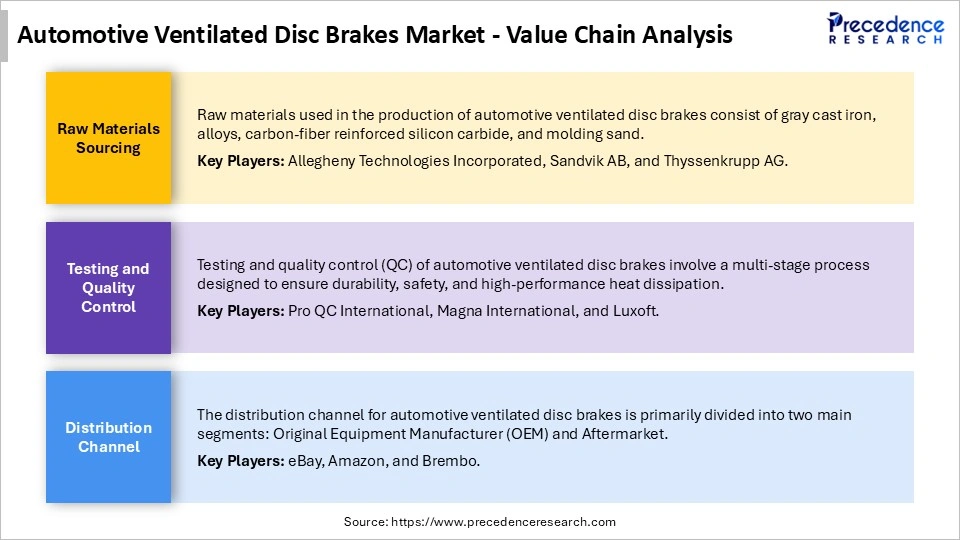 Automotive Ventilated Disc Brakes Market - Value Chain Analysis

Precedence
RESEARCH

Raw Materials Sourcing

Raw materials used in the production of automotive ventilated disc brakes consist of gray cast iron, alloys, carbon-fiber reinforced silicon carbide, and molding sand.

Key Players: Allegheny Technologies Incorporated, Sandvik AB, and Thyssenkrupp AG.

Testing and Quality Control

Testing and quality control (QC) of automotive ventilated disc brakes involve a multi-stage process designed to ensure durability, safety, and high-performance heat dissipation.

Key Players: Pro QC International, Magna International, and Luxoft.

Distribution Channel

The distribution channel for automotive ventilated disc brakes is primarily divided into two main segments: Original Equipment Manufacturer (OEM) and Aftermarket.

Key Players: eBay, Amazon, and Brembo.

Source: https://www.precedenceresearch.com